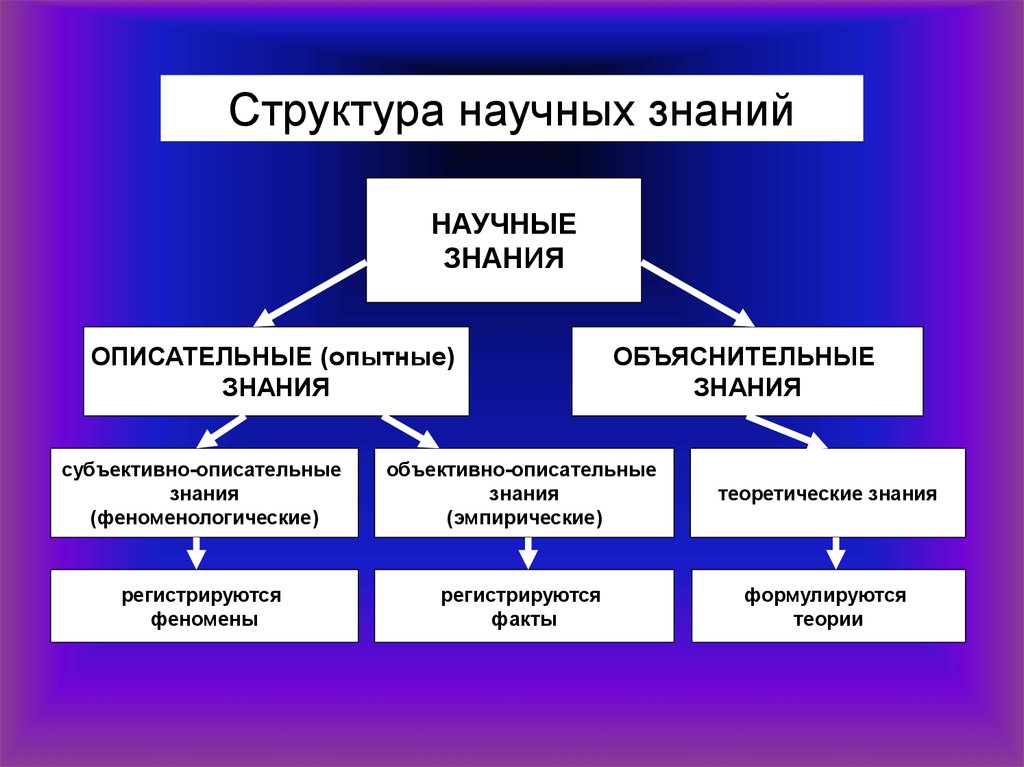 Структура научных знаний

НАУЧНЫЕ ЗНАНИЯ

ОПИСАТЕЛЬНЫЕ (опытные) ЗНАНИЯ

ОБЪЯСНИТЕЛЬНЫЕ ЗНАНИЯ

субъективно-описательные знания (феноменологические)

объективно-описательные знания (эмпирические)

теоретические знания

регистрируются феномены

регистрируются факты

формулируются теории